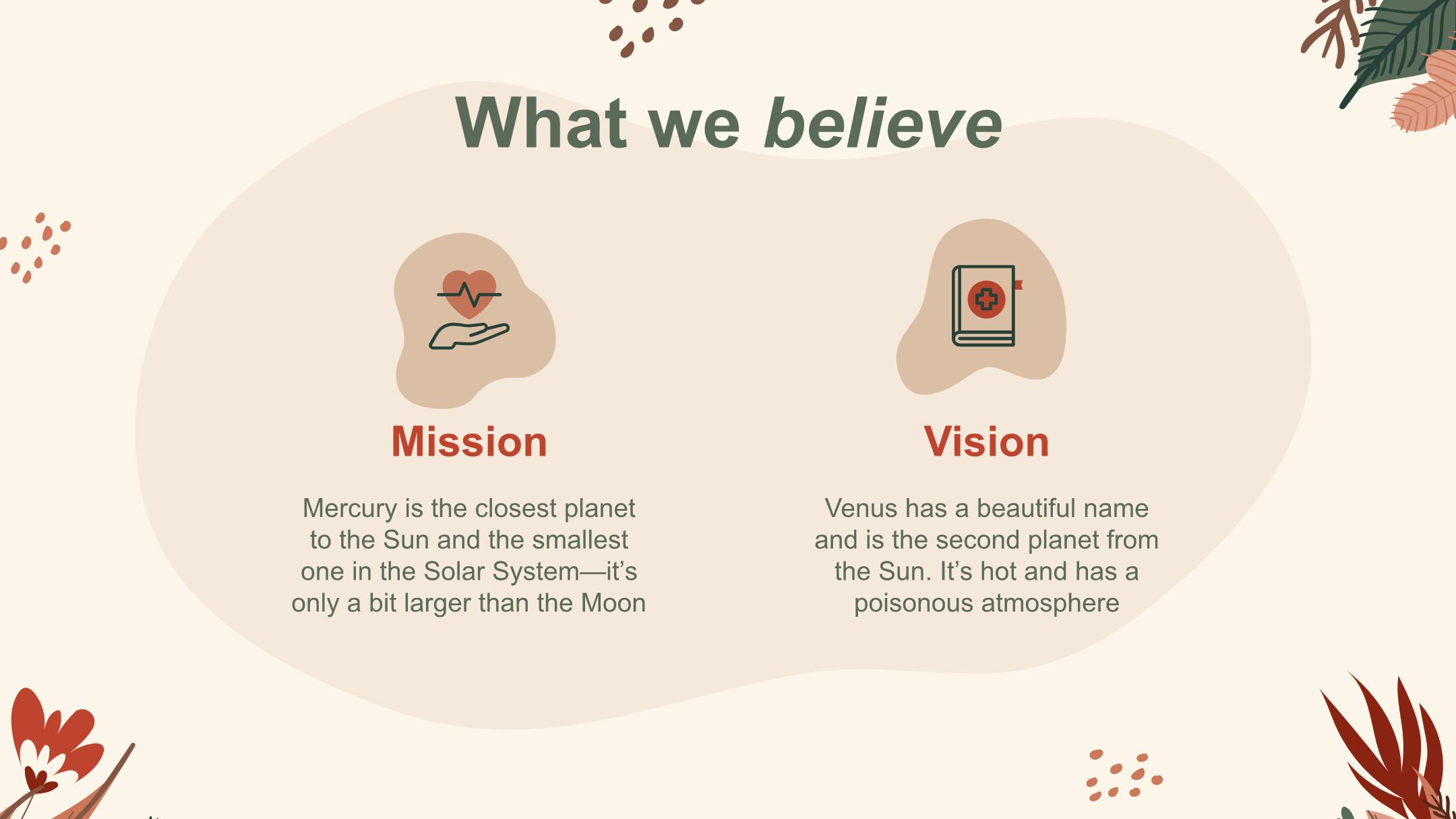 What we believe

Mission

Mercury is the closest planet to the Sun and the smallest one in the Solar System—it's only a bit larger than the Moon

Vision

Venus has a beautiful name and is the second planet from the Sun. It's hot and has a poisonous atmosphere